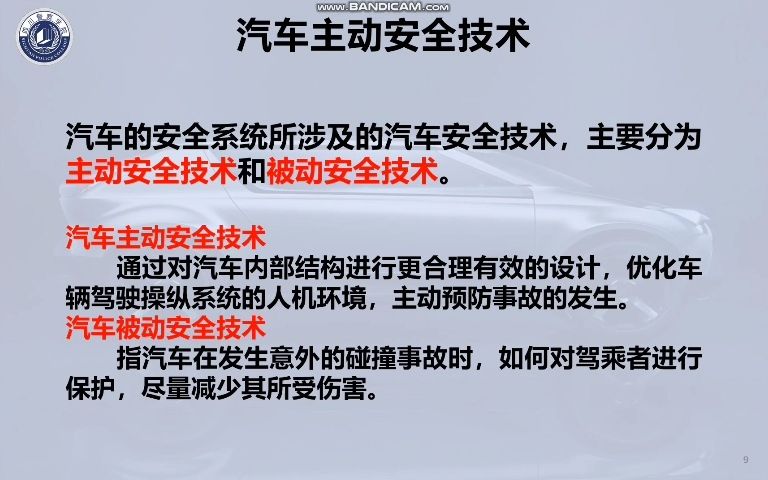 www.BANDICAM.com

汽车主动安全技术

汽车的安全系统所涉及的汽车安全技术，主要分为主动安全技术和被动安全技术。

汽车主动安全技术
通过对汽车内部结构进行更合理有效的设计，优化车辆驾驶操纵系统的人机环境，主动预防事故的发生。
汽车被动安全技术
指汽车在发生意外的碰撞事故时，如何对驾乘者进行保护，尽量减少其所受伤害。

9